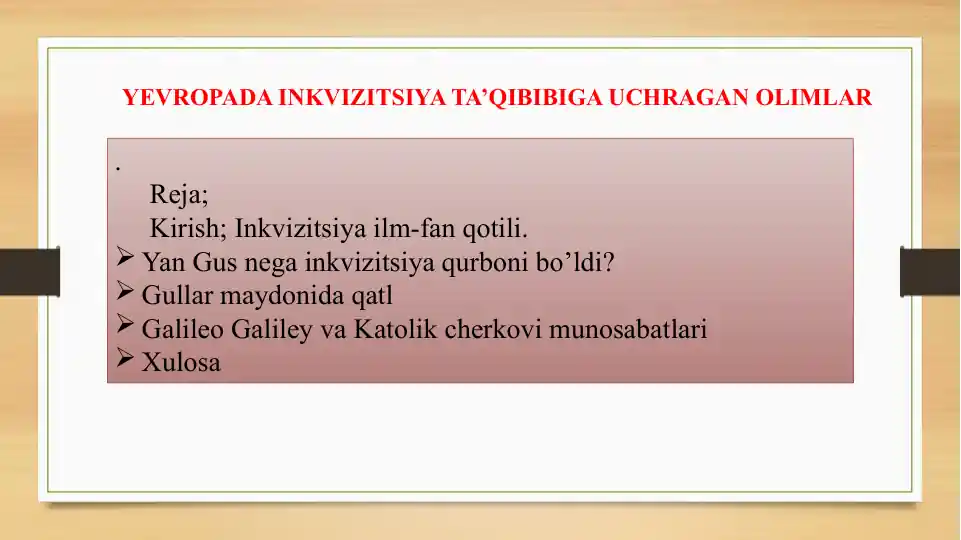 YEVROPADA INKVIZITSIYA TA’QIBIBIGA UCHRAGAN OLIMLAR

.

Reja;

Kirish; Inkvizitsiya ilm-fan qotili.

➢ Yan Gus nega inkvizitsiya qurboni bo’ldi?
➢ Gullar maydonida qatl
➢ Galileo Galiley va Katolik cherkovi munosabatlari
➢ Xulosa